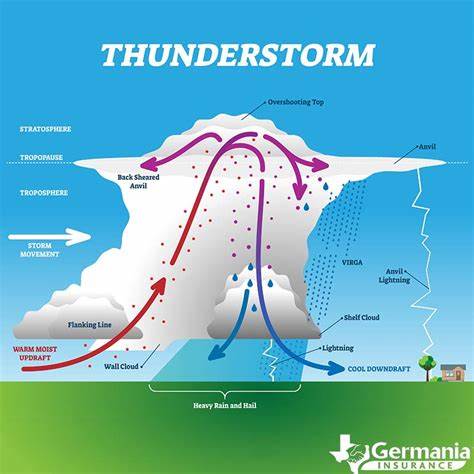 THUNDERSTORM

Overshooting Top

STRATOSPHERE

TROPOPAUSE

Anvil

Back Sheared Anvil

TROPOSPHERE

STORM MOVEMENT

VIRGA

Anvil Lightning

Flanking Line

Shelf Cloud

WARM MOIST UPDRAFT

Lightning

Wall Cloud

COOL DOWNDRAFT

Heavy Rain and Hail

Germania INSURANCE